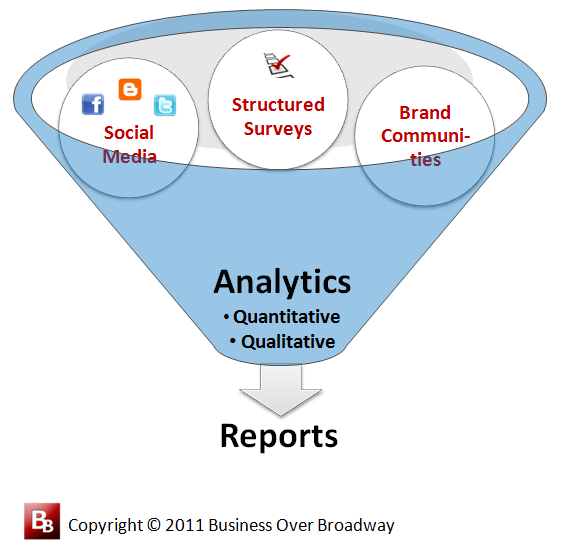 Social Media

Structured Surveys

Brand Communities

Analytics
• Quantitative
• Qualitative

Reports

BB Copyright © 2011 Business Over Broadway